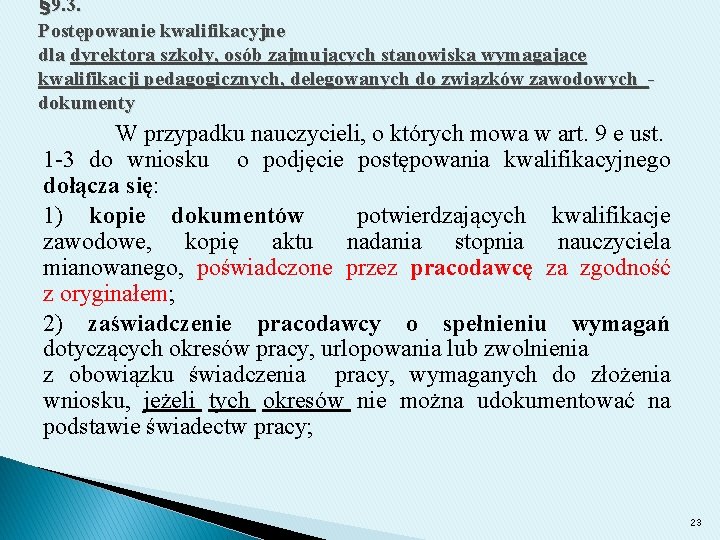 §9.3.
Postępowanie kwalifikacyjne
dla dyrektora szkoły, osób zajmujących stanowiska wymagające kwalifikacji pedagogicznych, delegowanych do związków zawodowych - dokumenty

W przypadku nauczycieli, o których mowa w art. 9 e ust. 1-3 do wniosku o podjęcie postępowania kwalifikacyjnego dołącza się:

1) kopie dokumentów potwierdzających kwalifikacje zawodowe, kopię aktu nadania stopnia nauczyciela mianowanego, poświadczone przez pracodawcę za zgodność z oryginałem;

2) zaświadczenie pracodawcy o spełnieniu wymagań dotyczących okresów pracy, urlopowania lub zwolnienia z obowiązku świadczenia pracy, wymaganych do złożenia wniosku, jeżeli tych okresów nie można udokumentować na podstawie świadectw pracy;

23